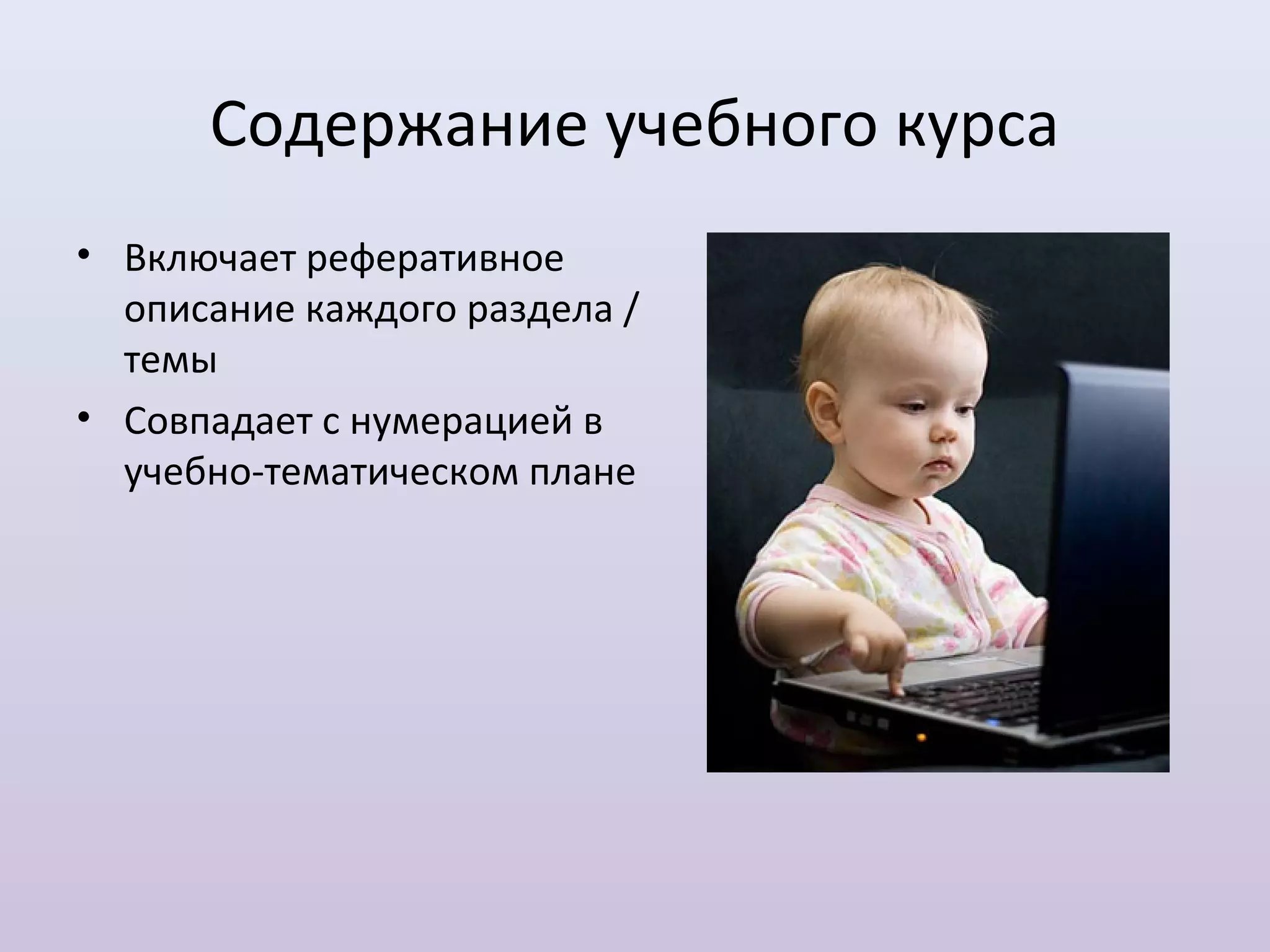 Содержание учебного курса

• Включает реферативное описание каждого раздела / темы
• Совпадает с нумерацией в учебно-тематическом плане